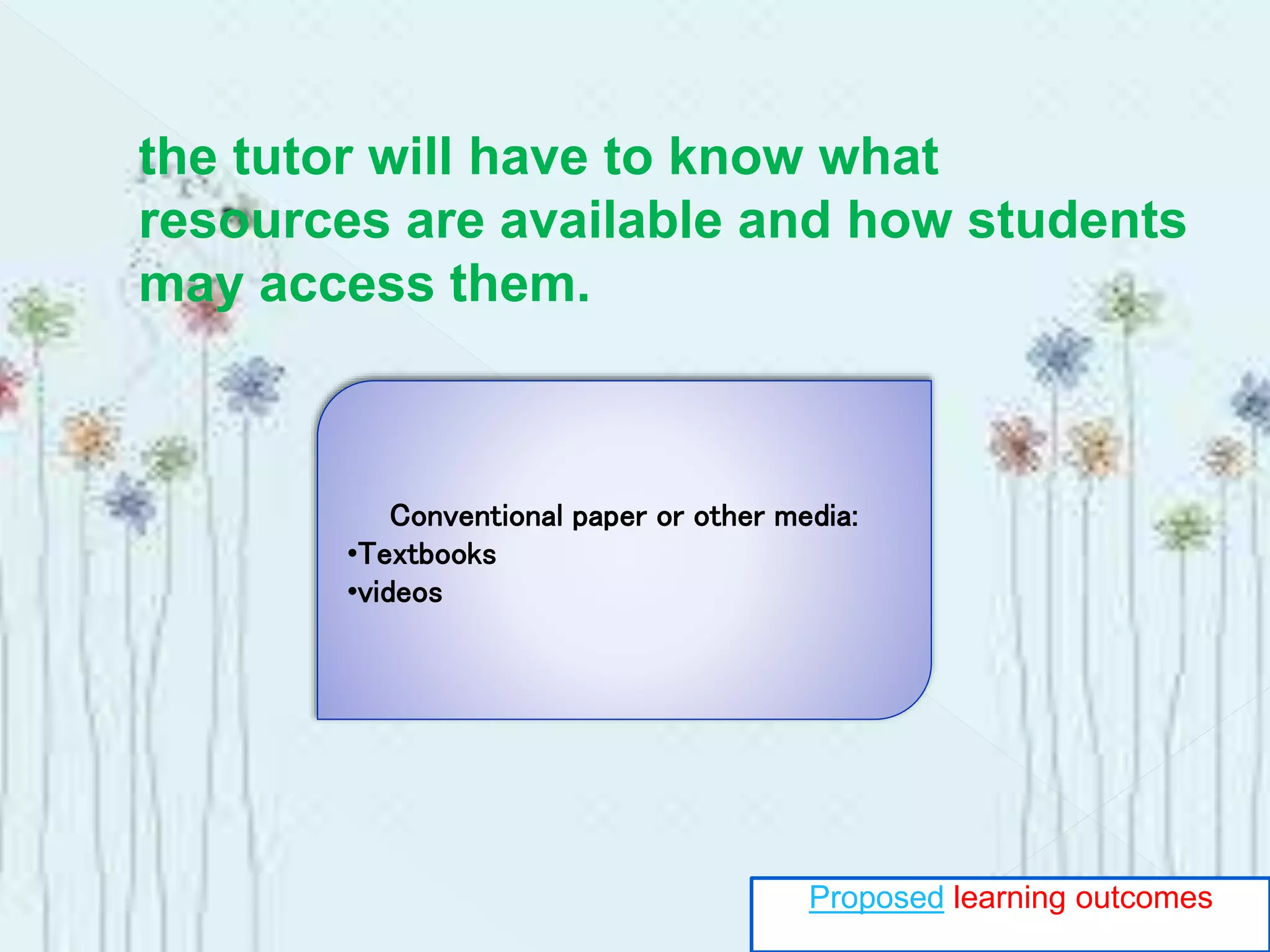 the tutor will have to know what resources are available and how students may access them.

Conventional paper or other media:
•Textbooks
•videos

Proposed learning outcomes